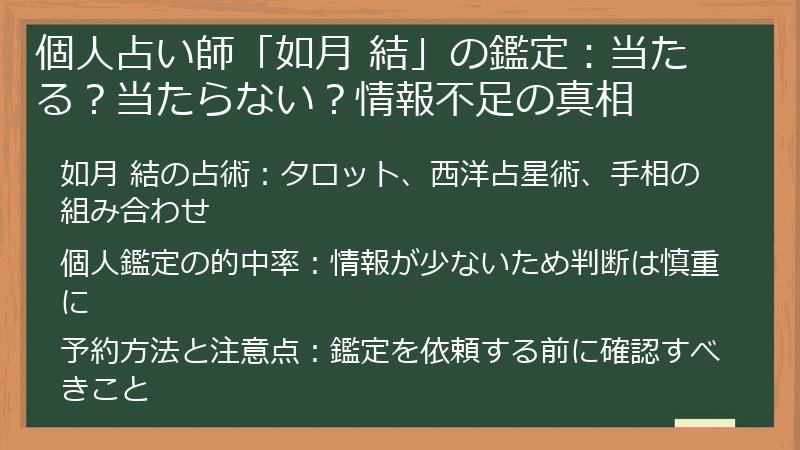 個人占い師「如月 結」の鑑定：当たる？当たらない？情報不足の真相

如月 結の占術：タロット、西洋占星術、手相の組み合わせ

個人鑑定の的中率：情報が少ないため判断は慎重に

予約方法と注意点：鑑定を依頼する前に確認すべきこと